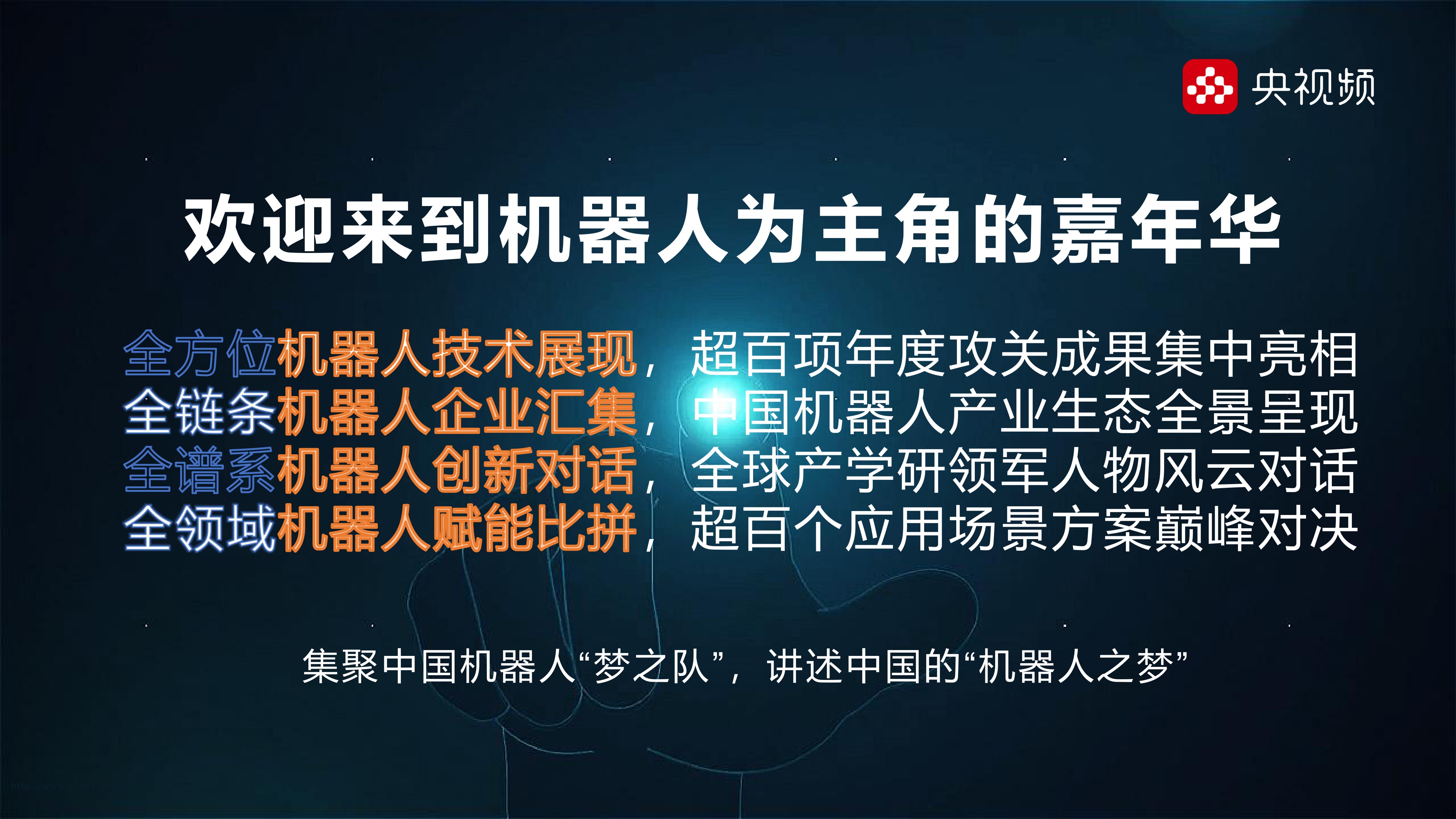 央视频

欢迎来到机器人为主角的嘉年华

全方位机器人技术展现，超百项年度攻关成果集中亮相
全链条机器人企业汇集，中国机器人产业生态全景呈现
全谱系机器人创新对话，全球产学研领军人物风云对话
全领域机器人赋能比拼，超百个应用场景方案巅峰对决

集聚中国机器人“梦之队”，讲述中国的“机器人之梦”